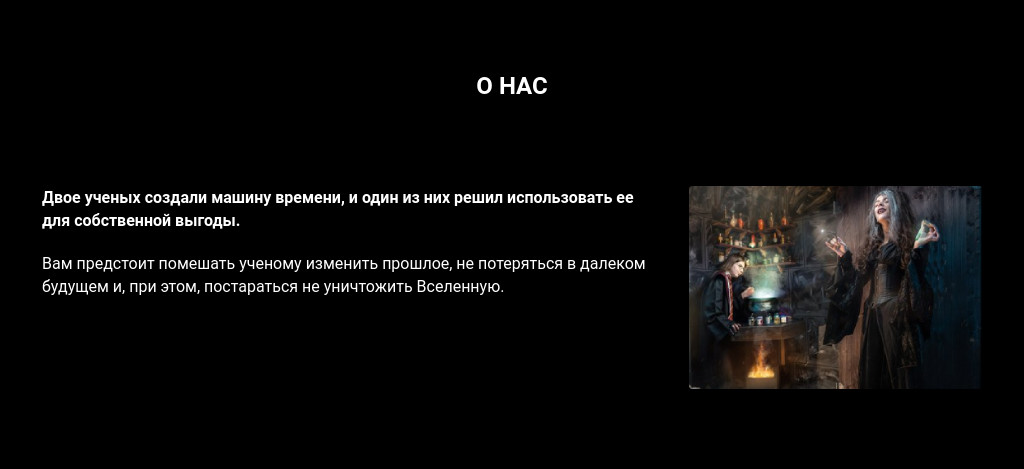 О НАС

Двое ученых создали машину времени, и один из них решил использовать ее для собственной выгоды.

Вам предстоит помешать ученому изменить прошлое, не потеряться в далеком будущем и, при этом, постараться не уничтожить Вселенную.